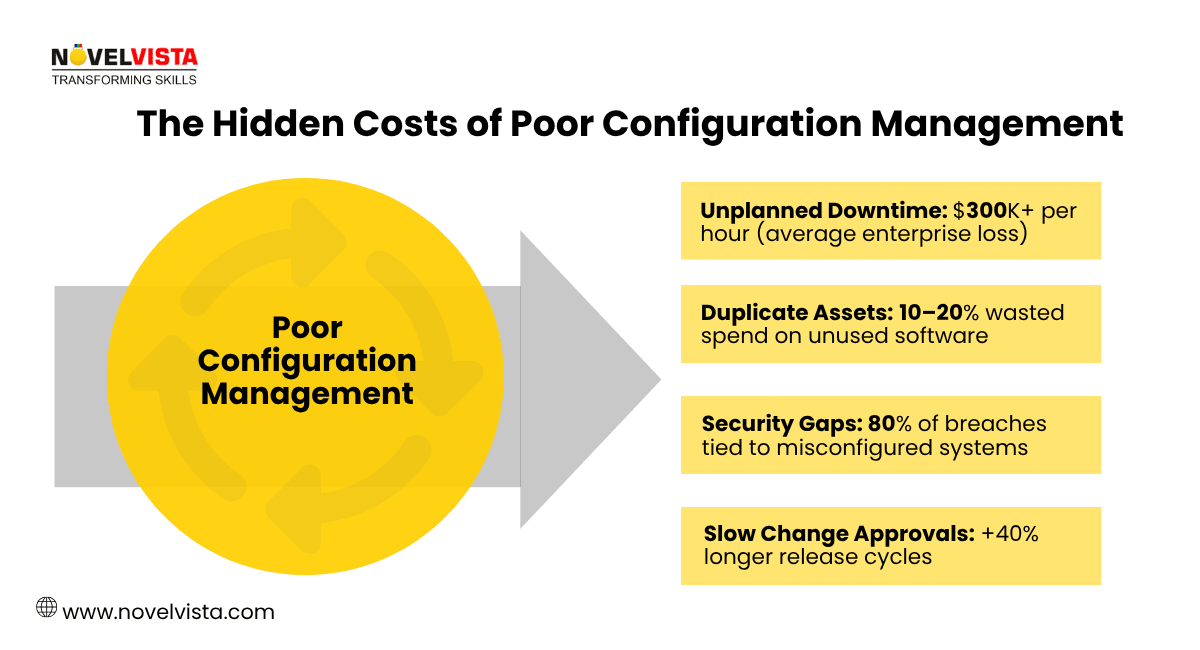 NOVELVISTA
TRANSFORMING SKILLS

The Hidden Costs of Poor Configuration Management

Poor Configuration Management

Unplanned Downtime: $300K+ per hour (average enterprise loss)

Duplicate Assets: 10–20% wasted spend on unused software

Security Gaps: 80% of breaches tied to misconfigured systems

Slow Change Approvals: +40% longer release cycles

www.novelvista.com